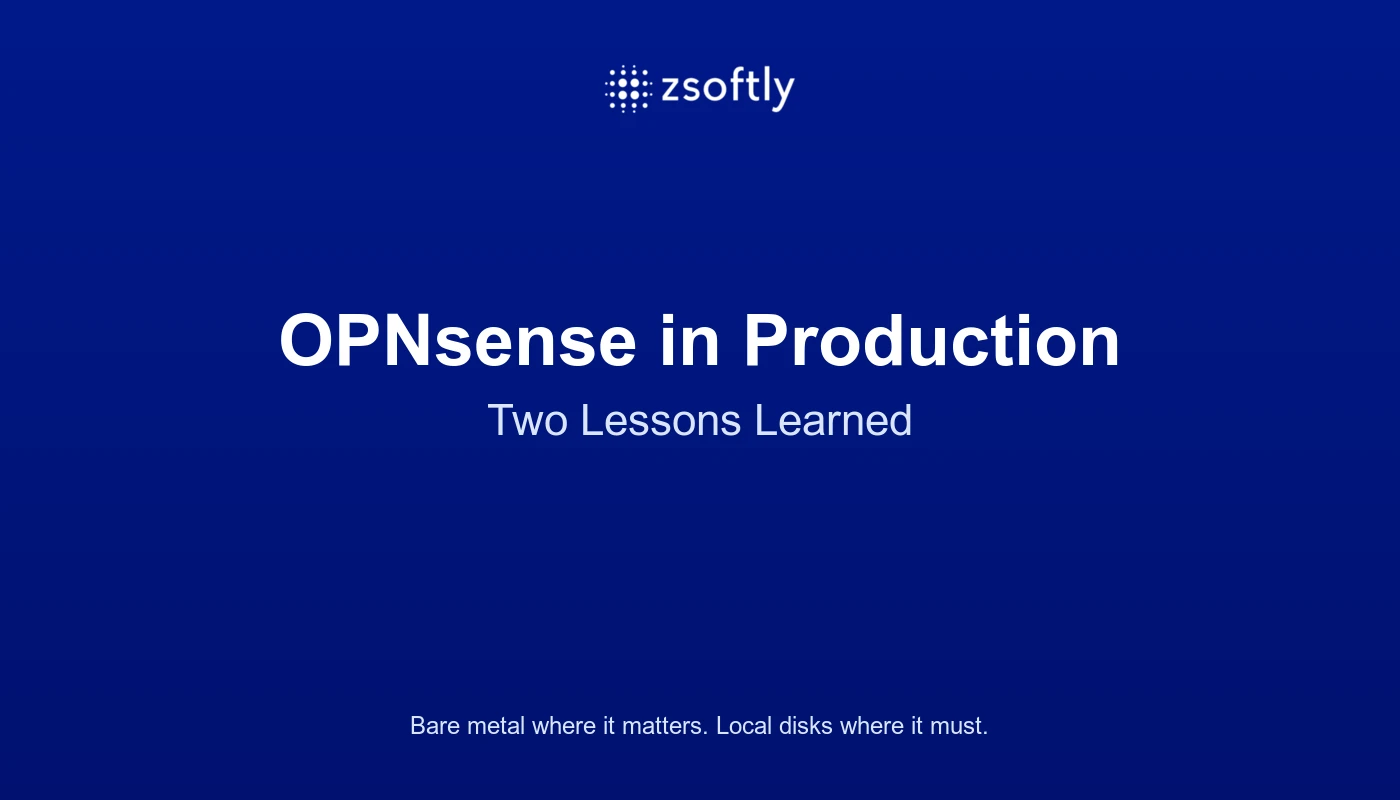 zsoftly

OPNsense in Production

Two Lessons Learned

Bare metal where it matters. Local disks where it must.